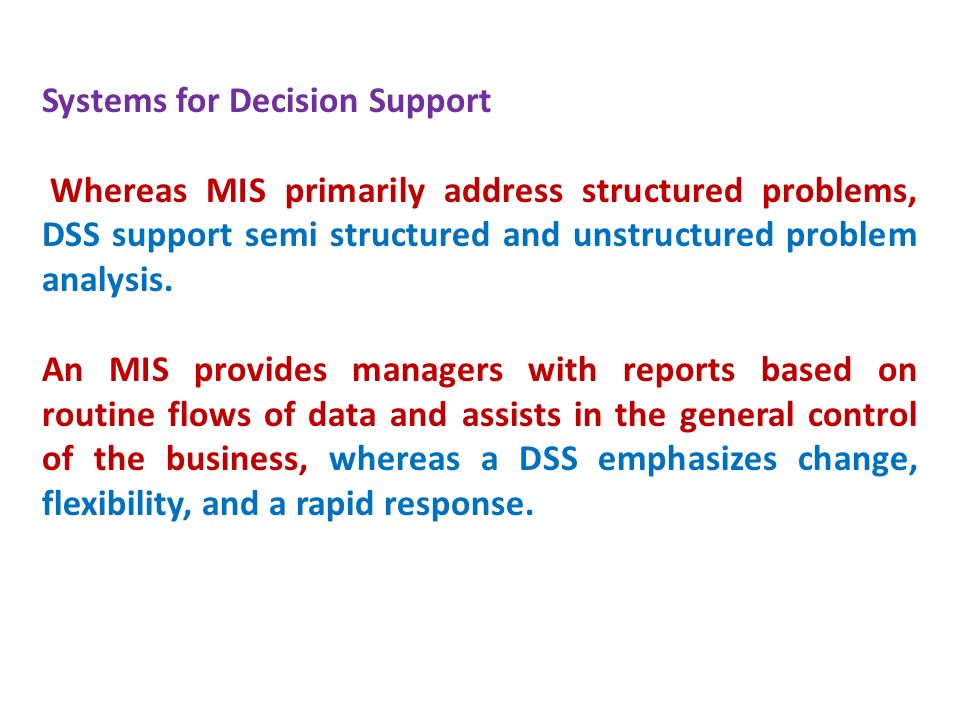 Systems for Decision Support

Whereas MIS primarily address structured problems, DSS support semi structured and unstructured problem analysis.

An MIS provides managers with reports based on routine flows of data and assists in the general control of the business, whereas a DSS emphasizes change, flexibility, and a rapid response.